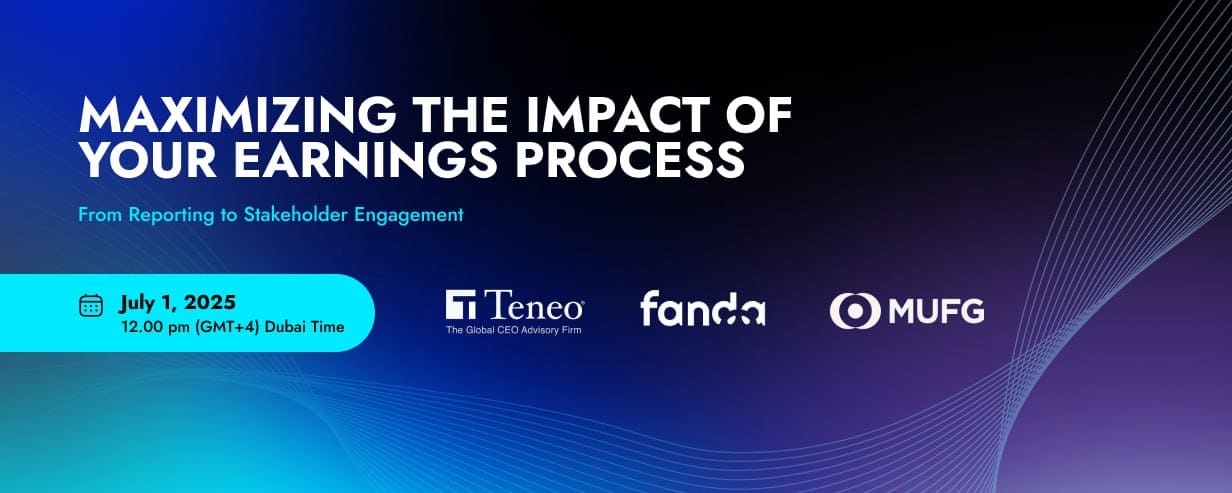 MAXIMIZING THE IMPACT OF YOUR EARNINGS PROCESS

From Reporting to Stakeholder Engagement

July 1, 2025
12.00 pm (GMT+4) Dubai Time

Teneo
The Global CEO Advisory Firm

fanda

MUFG